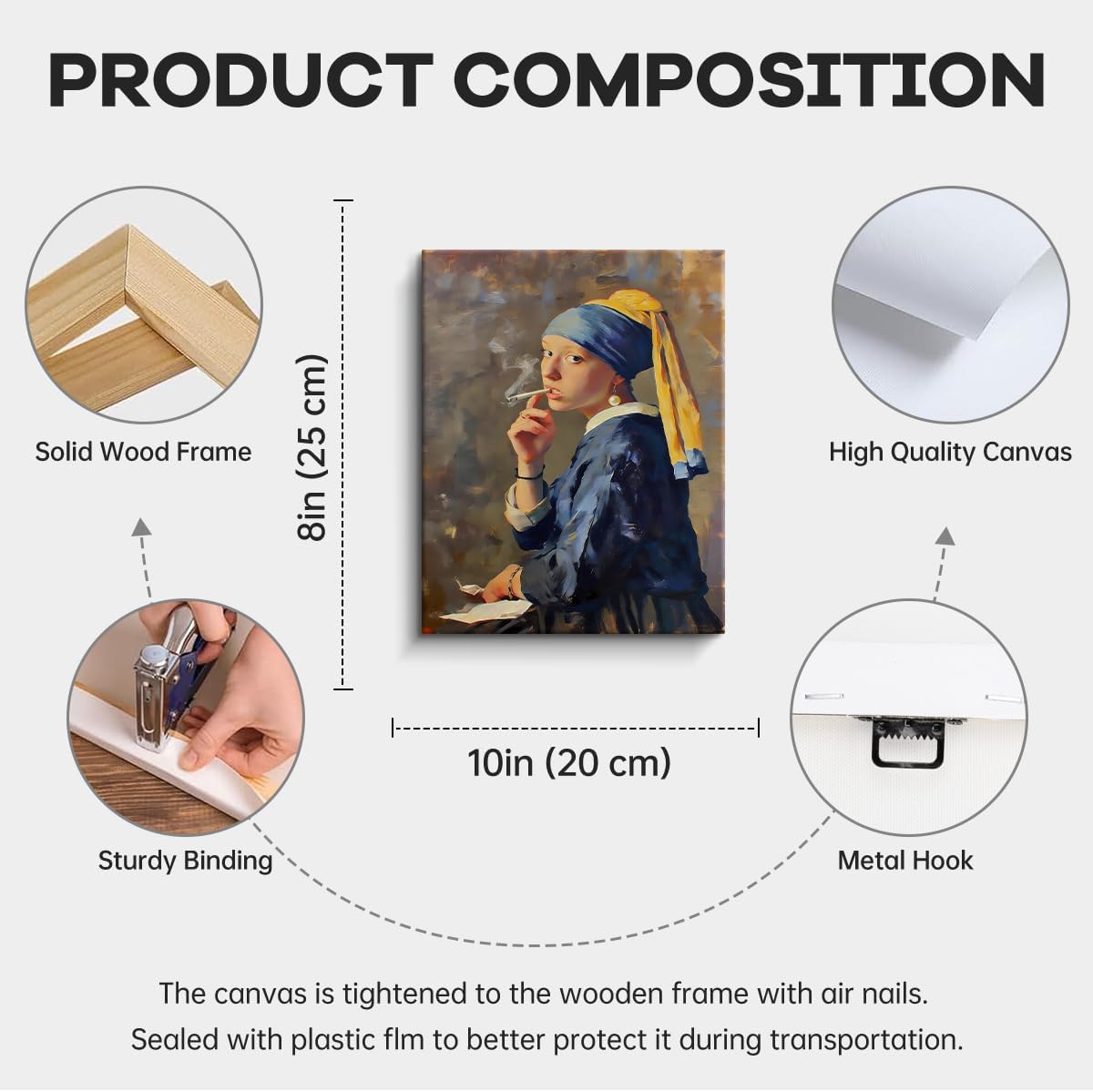 PRODUCT COMPOSITION

Solid Wood Frame

8in (25 cm)

High Quality Canvas

10in (20 cm)

Sturdy Binding

Metal Hook

The canvas is tightened to the wooden frame with air nails.
Sealed with plastic flm to better protect it during transportation.